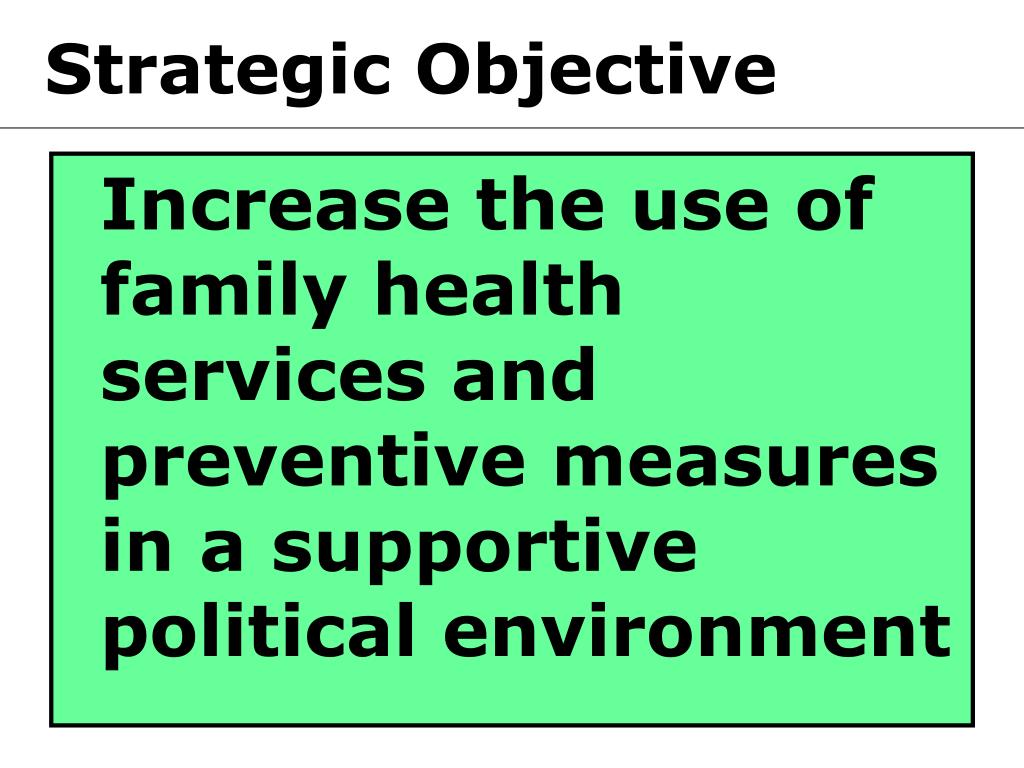 Strategic Objective

Increase the use of family health services and preventive measures in a supportive political environment